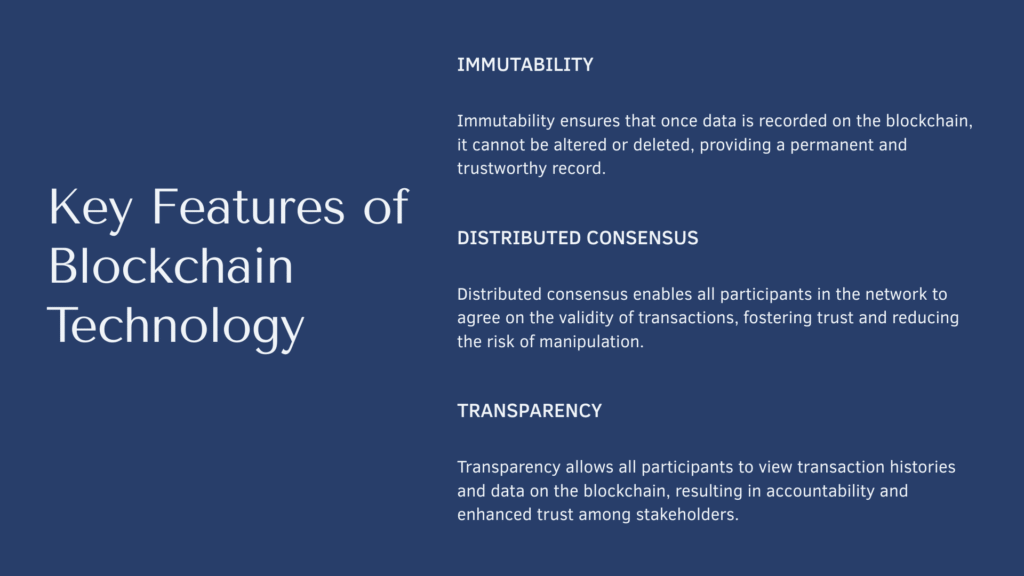 Key Features of Blockchain Technology

IMMUTABILITY

Immutability ensures that once data is recorded on the blockchain, it cannot be altered or deleted, providing a permanent and trustworthy record.

DISTRIBUTED CONSENSUS

Distributed consensus enables all participants in the network to agree on the validity of transactions, fostering trust and reducing the risk of manipulation.

TRANSPARENCY

Transparency allows all participants to view transaction histories and data on the blockchain, resulting in accountability and enhanced trust among stakeholders.